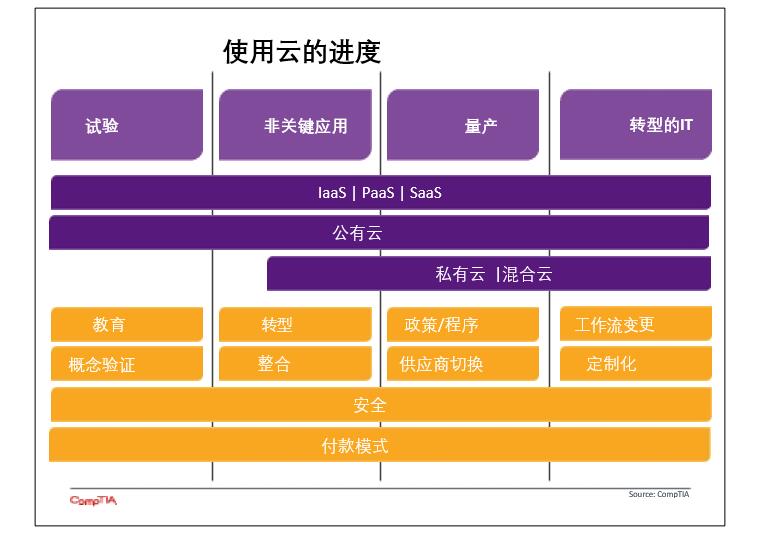 使用云的进度

试验

非关键应用

量产

转型的IT

IaaS | PaaS | SaaS

公有云

私有云 |混合云

教育

转型

政策/程序

工作流变更

概念验证

整合

供应商切换

定制化

安全

付款模式

CompTIA

Source: CompTIA